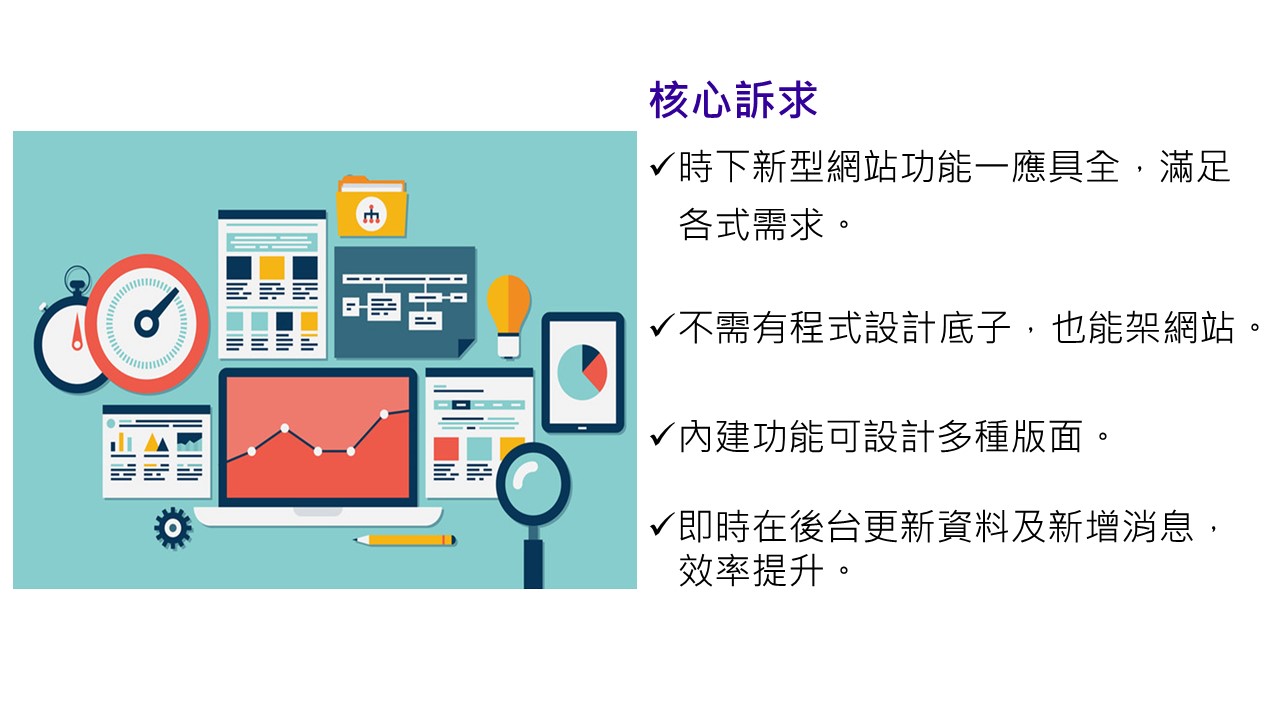 核心訴求

✓時下新型網站功能一應具全，滿足各式需求。

✓不需有程式設計底子，也能架網站。

✓內建功能可設計多種版面。

✓即時在後台更新資料及新增消息，效率提升。